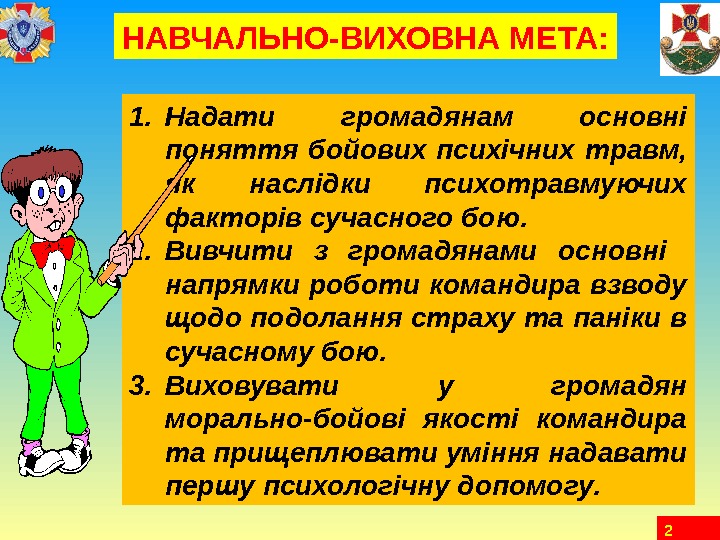 НАВЧАЛЬНО-ВИХОВНА МЕТА:

1. Надати громадянам основні поняття бойових психічних травм, як наслідки психотравмуючих факторів сучасного бою.
2. Вивчити з громадянами основні напрямки роботи командира взводу щодо подолання страху та паніки в сучасному бою.
3. Виховувати у громадян морально-бойові якості командира та прищеплювати уміння надавати першу психологічну допомогу.

2